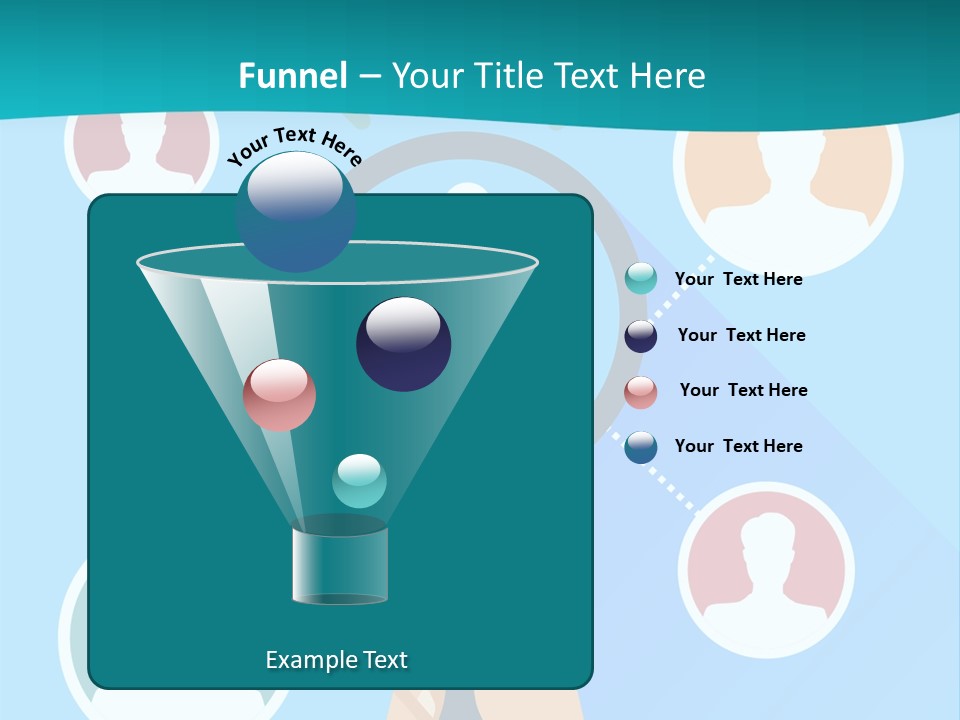 Funnel – Your Title Text Here

Your Text Here

Your Text Here

Your Text Here

Your Text Here

Your Text Here

Example Text